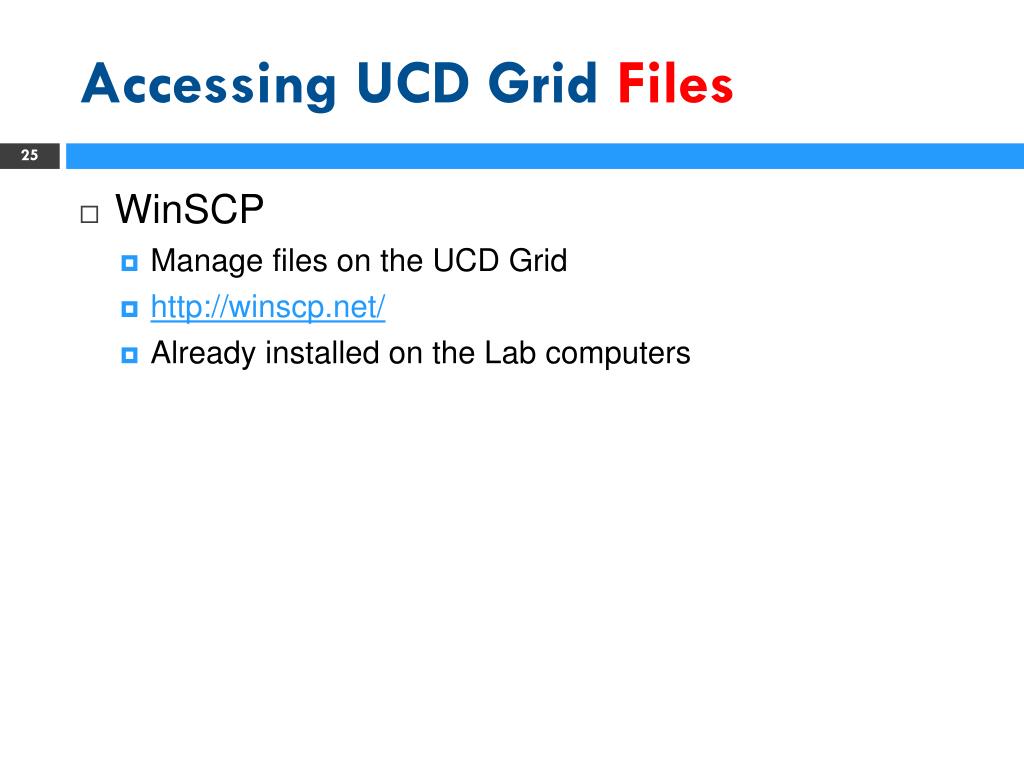 Accessing UCD Grid Files

25

WinSCP

Manage files on the UCD Grid

http://winscp.net/

Already installed on the Lab computers